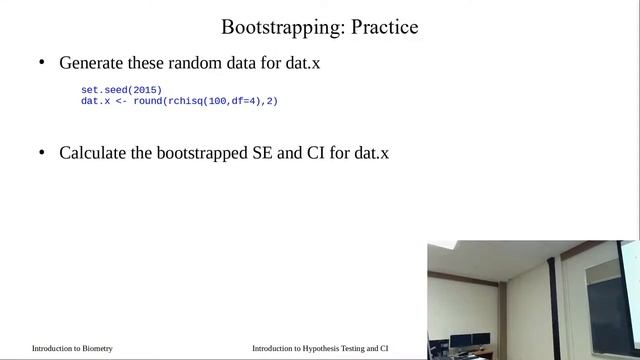 Bootstrapping: Practice

• Generate these random data for dat.x

set.seed(2015)
dat.x <- round(rchisq(100,df=4),2)

• Calculate the bootstrapped SE and CI for dat.x

Introduction to Biometry

Introduction to Hypothesis Testing and CI